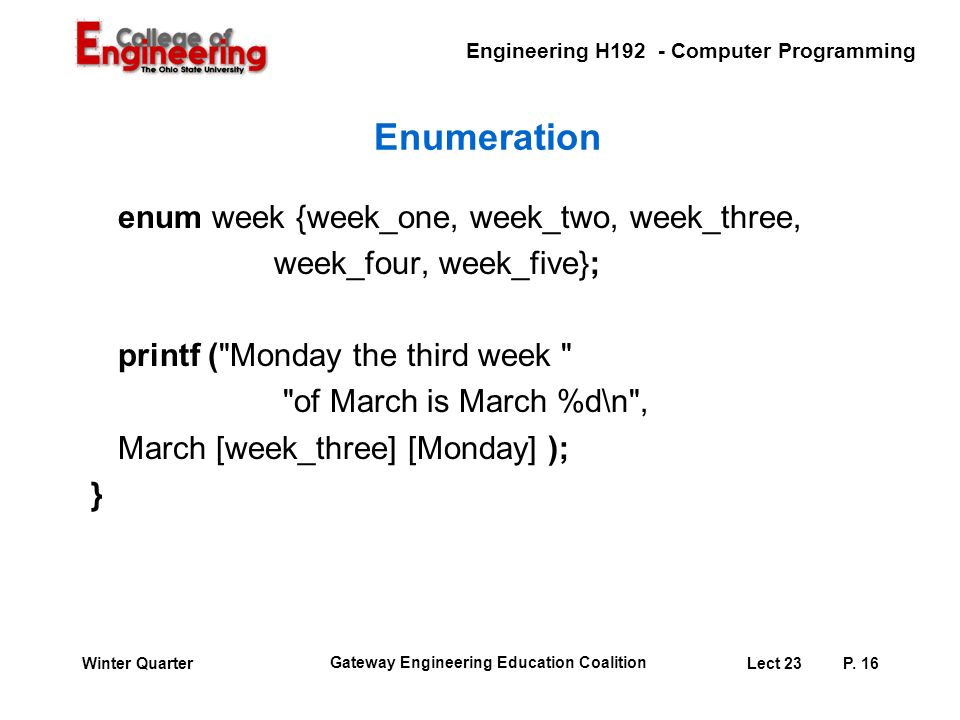 College of Engineering
The Ohio State University

Engineering H192 - Computer Programming

Enumeration

enum week {week_one, week_two, week_three,
week_four, week_five};

printf ("Monday the third week "
"of March is March %d\n",
March [week_three] [Monday] );
}

Winter Quarter

Gateway Engineering Education Coalition

Lect 23

P. 16